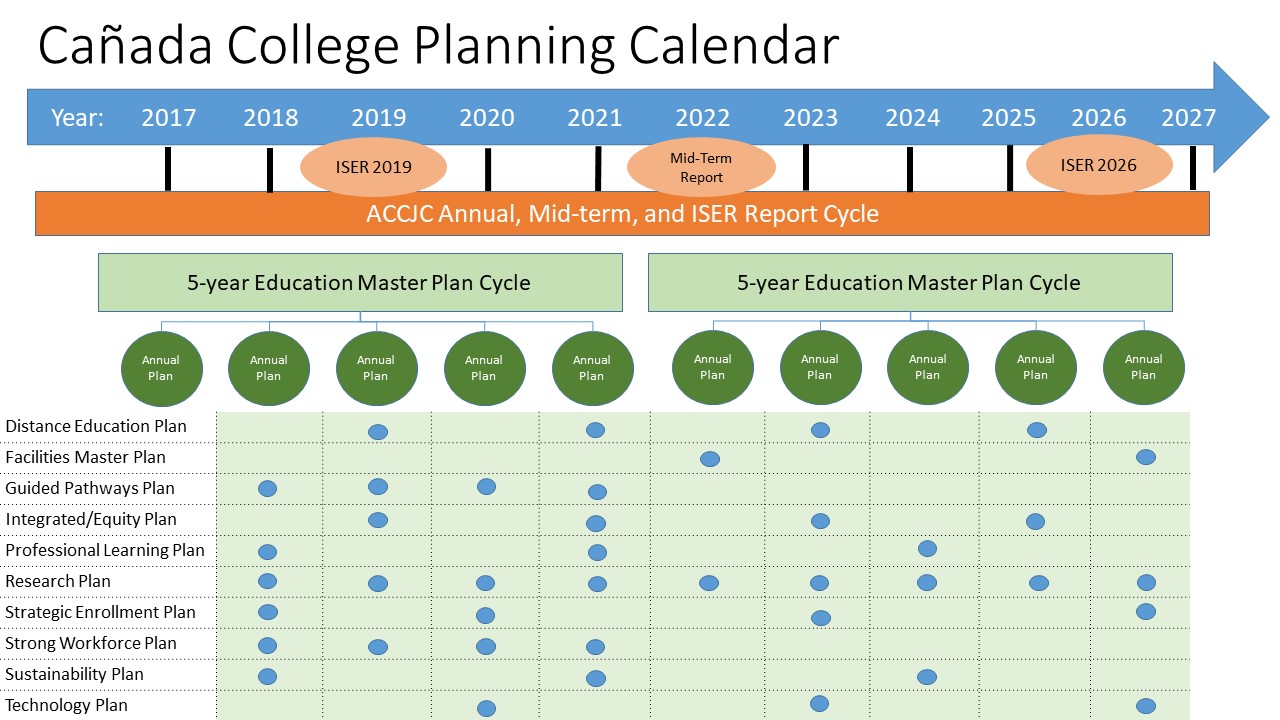 Cañada College Planning Calendar

Year: 2017 2018 2019 2020 2021 2022 2023 2024 2025 2026 2027

ISER 2019

Mid-Term Report

ISER 2026

ACCJC Annual, Mid-term, and ISER Report Cycle

5-year Education Master Plan Cycle

5-year Education Master Plan Cycle

Annual Plan

Annual Plan

Annual Plan

Annual Plan

Annual Plan

Annual Plan

Annual Plan

Annual Plan

Annual Plan

Annual Plan

Distance Education Plan

Facilities Master Plan

Guided Pathways Plan

Integrated/Equity Plan

Professional Learning Plan

Research Plan

Strategic Enrollment Plan

Strong Workforce Plan

Sustainability Plan

Technology Plan